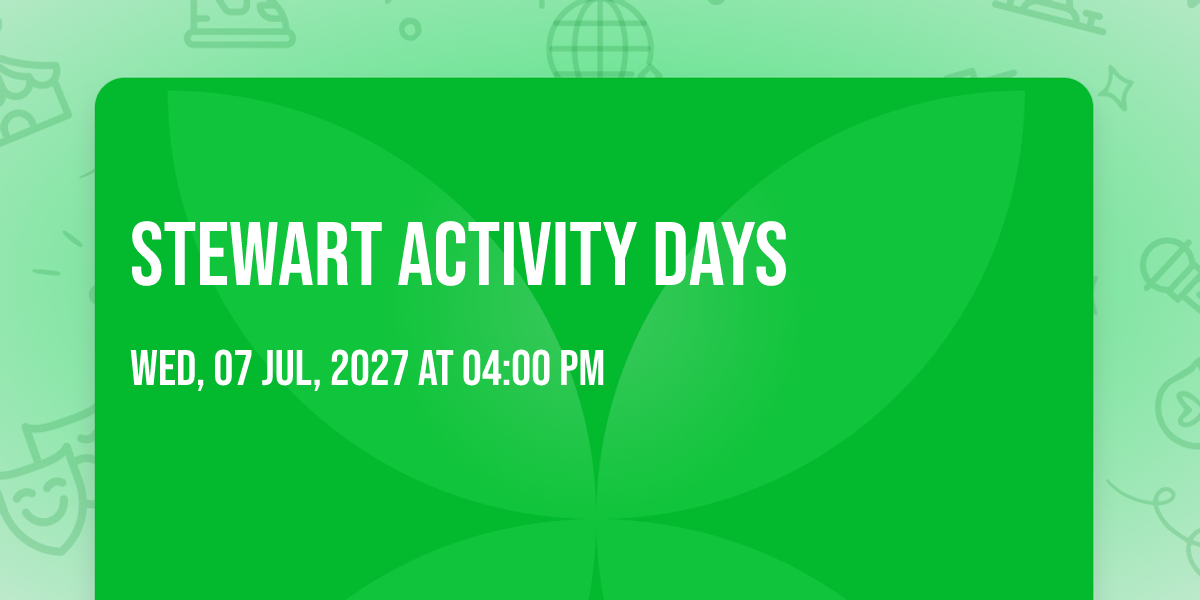 STEWART ACTIVITY DAYS

WED, 07 JUL, 2027 AT 04:00 PM